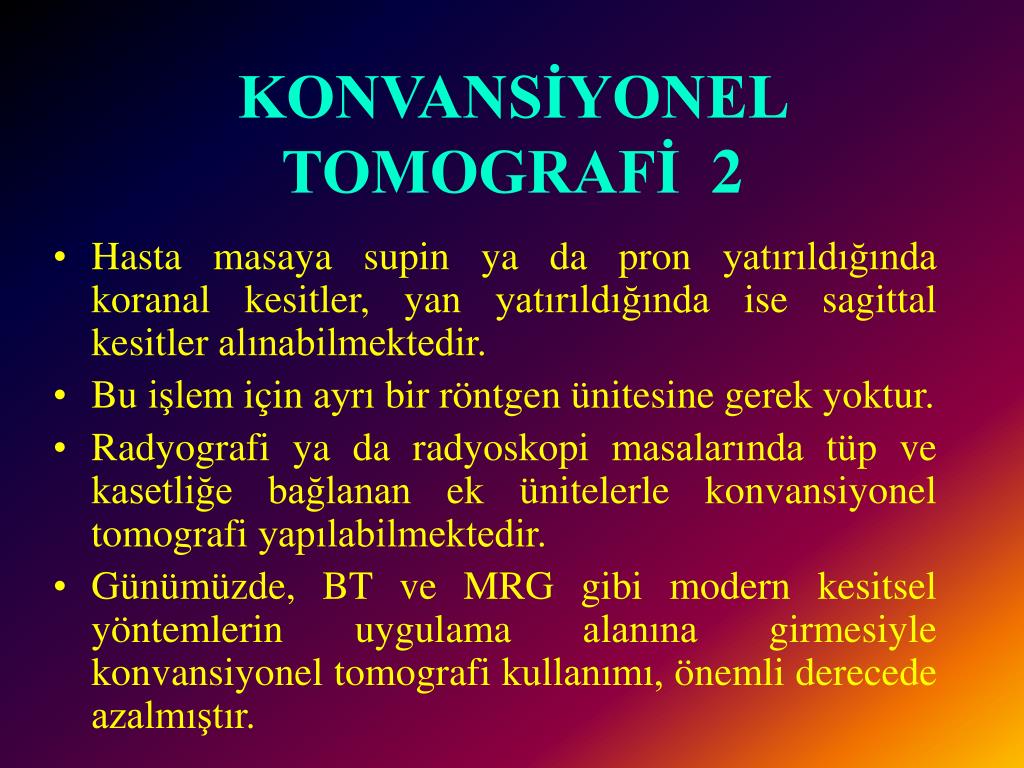 KONVANSİYONEL TOMOGRAFİ 2

• Hasta masaya supin ya da pron yatırıldığında koranal kesitler, yan yatırıldığında ise sagittal kesitler alınabilmektedir.

• Bu işlem için ayrı bir röntgen ünitesine gerek yoktur.

• Radyografi ya da radyoskopi masalarında tüp ve kasetliğe bağlanan ek ünitelerle konvansiyonel tomografi yapılabilmektedir.

• Günümüzde, BT ve MRG gibi modern kesitsel yöntemlerin uygulama alanına girmesiyle konvansiyonel tomografi kullanımı, önemli derecede azalmıştır.